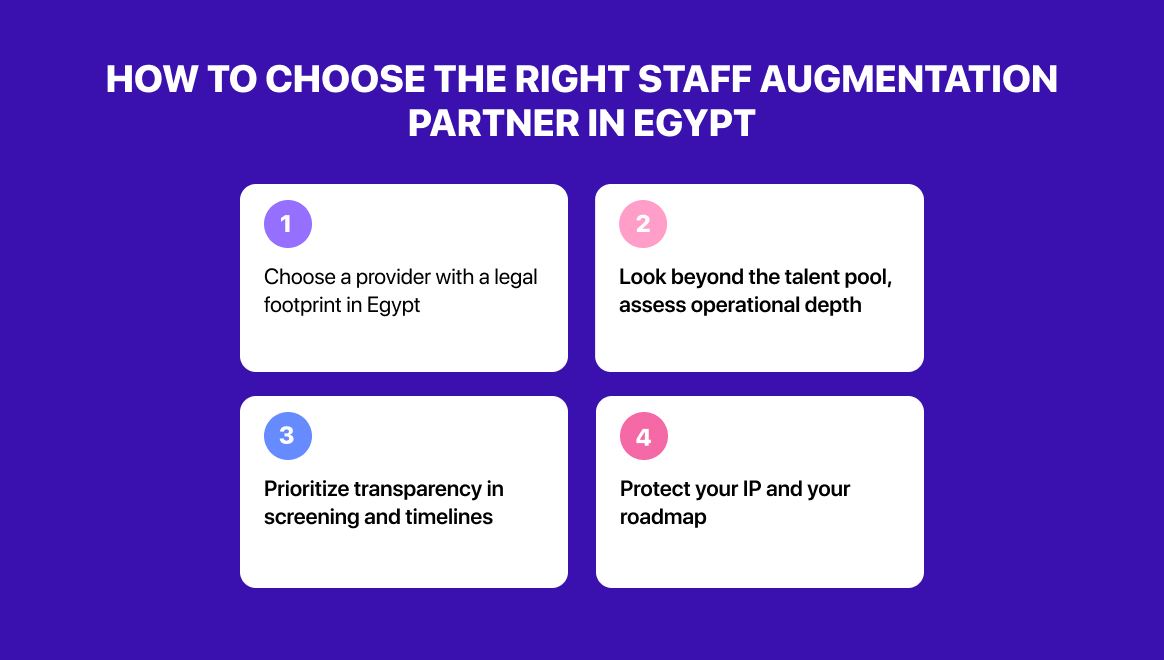 HOW TO CHOOSE THE RIGHT STAFF AUGMENTATION PARTNER IN EGYPT

1

Choose a provider with a legal footprint in Egypt

2

Look beyond the talent pool, assess operational depth

3

Prioritize transparency in screening and timelines

4

Protect your IP and your roadmap